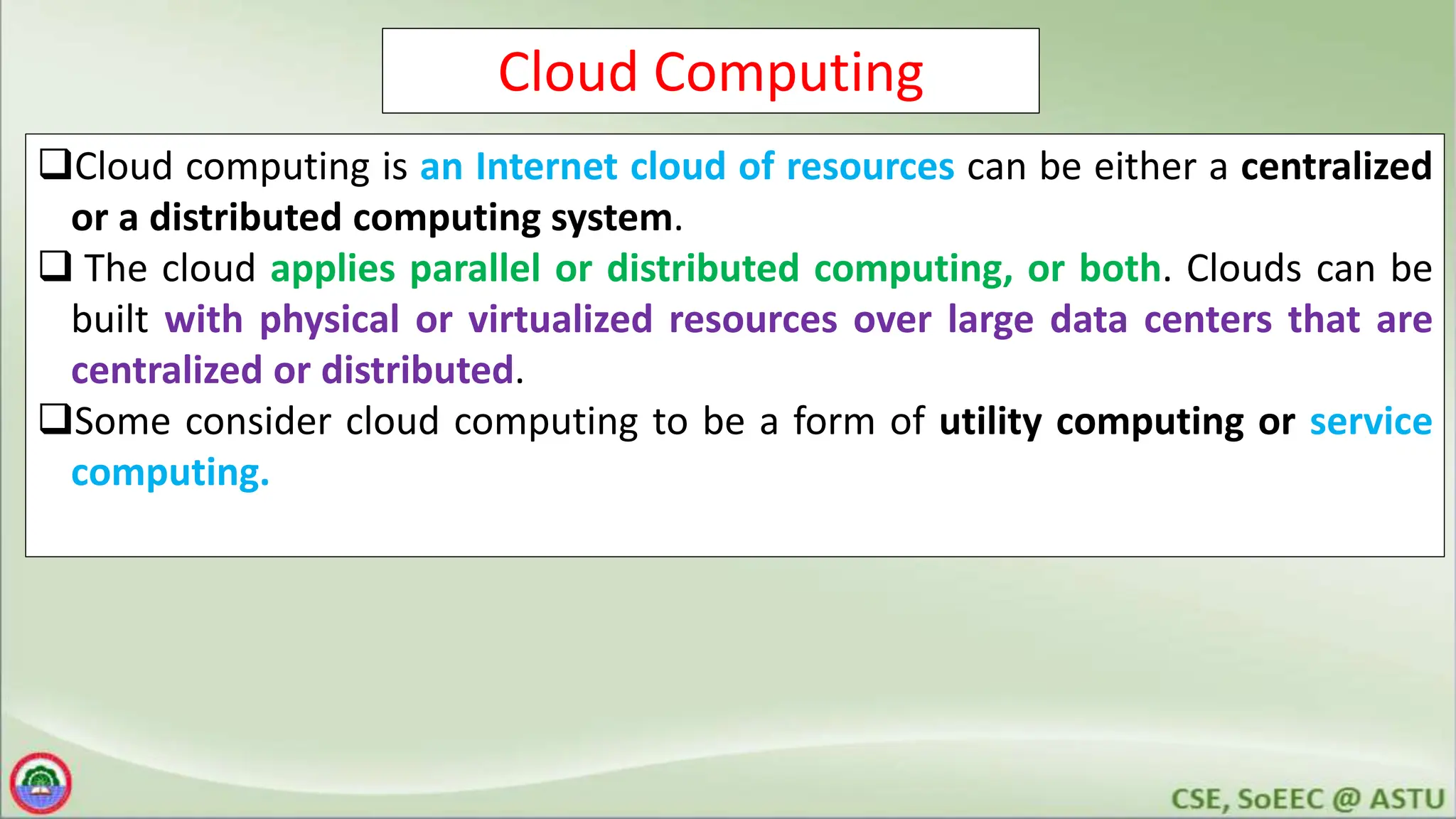 Cloud Computing

❑Cloud computing is an Internet cloud of resources can be either a centralized or a distributed computing system.

❑ The cloud applies parallel or distributed computing, or both. Clouds can be built with physical or virtualized resources over large data centers that are centralized or distributed.

❑Some consider cloud computing to be a form of utility computing or service computing.

CSE, SoEEC @ ASTU